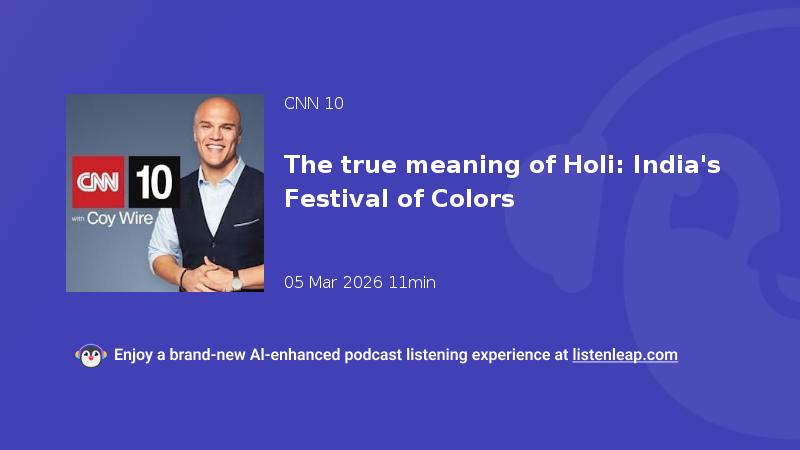 CNN 10
with Coy Wire

CNN 10

The true meaning of Holi: India's Festival of Colors

05 Mar 2026 11min

Enjoy a brand-new AI-enhanced podcast listening experience at listenleap.com